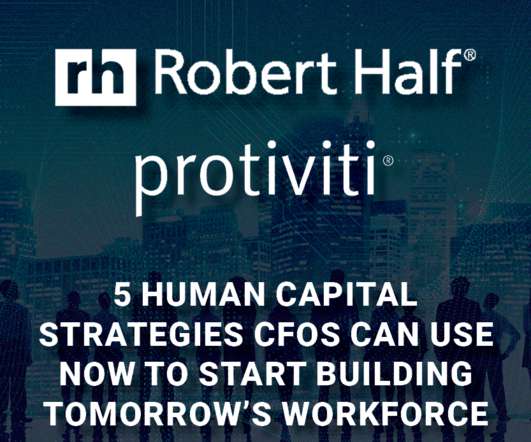 rh Robert Half®

protiviti®

5 HUMAN CAPITAL STRATEGIES CFOS CAN USE NOW TO START BUILDING TOMORROW'S WORKFORCE